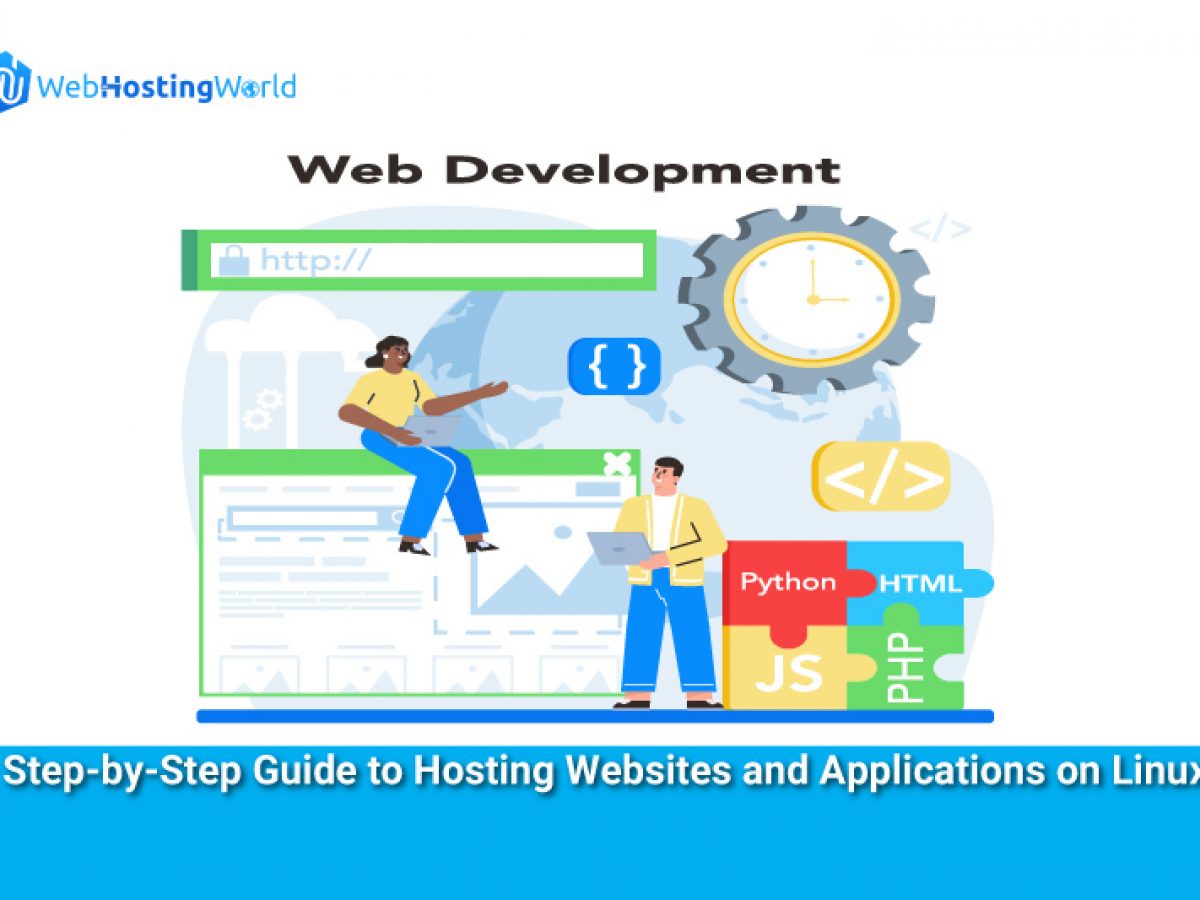 WebHostingWorld

Web Development

http://

</>

{ }

</>

Python

HTML

JS

PHP

Step-by-Step Guide to Hosting Websites and Applications on Linux